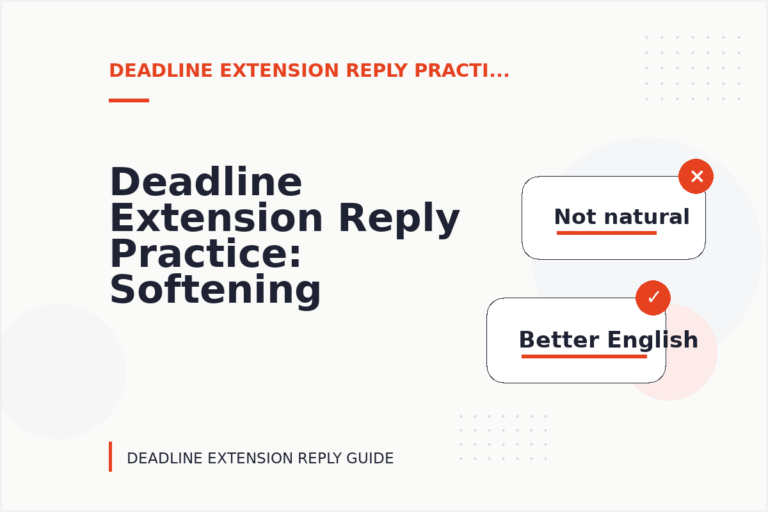 DEADLINE EXTENSION REPLY PRACTI...

Deadline Extension Reply Practice: Softening

Not natural

Better English

DEADLINE EXTENSION REPLY GUIDE